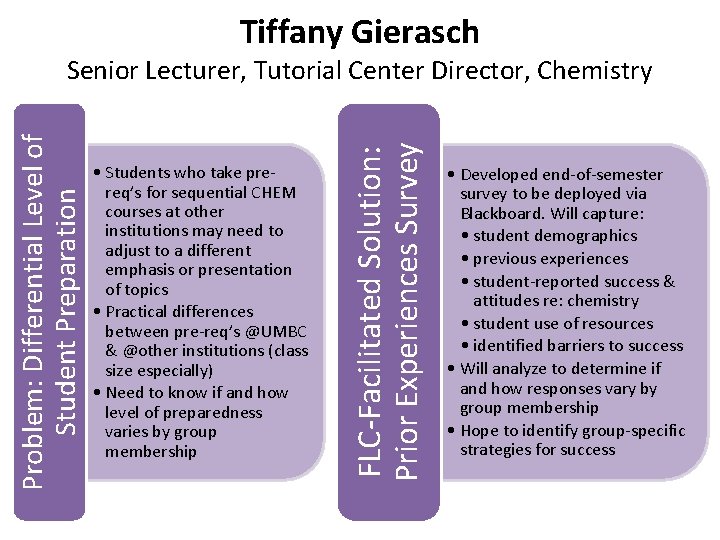 Tiffany Gierasch
Senior Lecturer, Tutorial Center Director, Chemistry

Problem: Differential Level of Student Preparation

• Students who take pre-req's for sequential CHEM courses at other institutions may need to adjust to a different emphasis or presentation of topics
• Practical differences between pre-req's @UMBC & @other institutions (class size especially)
• Need to know if and how level of preparedness varies by group membership

FLC-Facilitated Solution: Prior Experiences Survey

• Developed end-of-semester survey to be deployed via Blackboard. Will capture:
• student demographics
• previous experiences
• student-reported success & attitudes re: chemistry
• student use of resources
• identified barriers to success
• Will analyze to determine if and how responses vary by group membership
• Hope to identify group-specific strategies for success